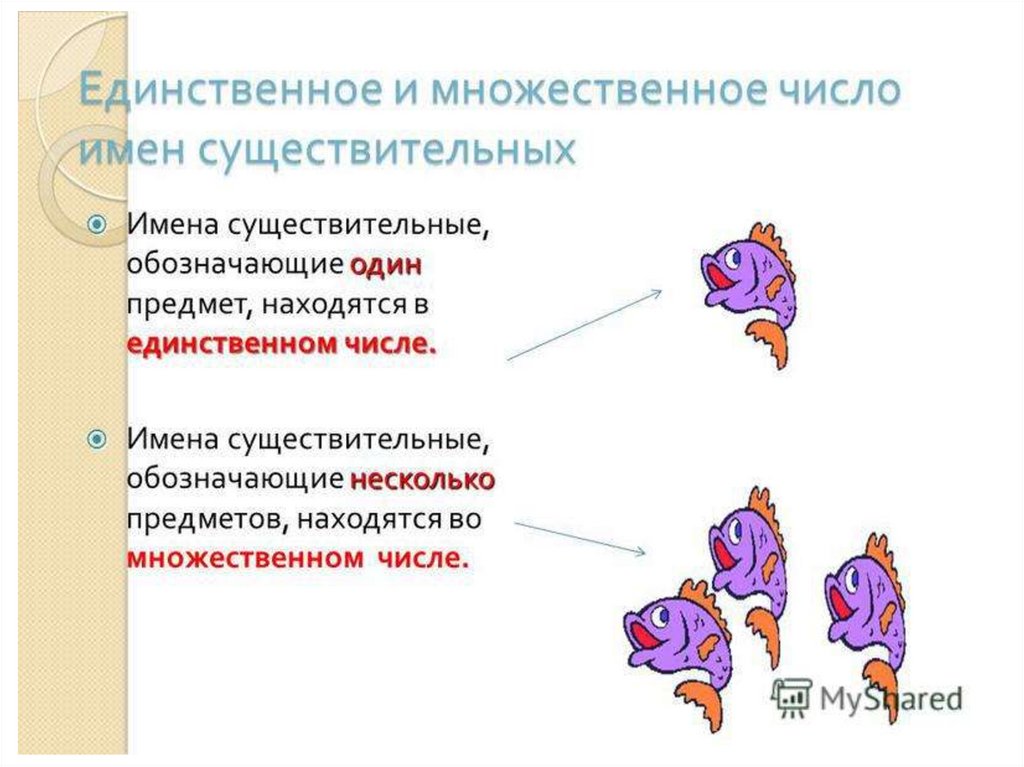 Единственное и множественное число имен существительных

Имена существительные, обозначающие один предмет, находятся в единственном числе.

Имена существительные, обозначающие несколько предметов, находятся во множественном числе.

MyShared